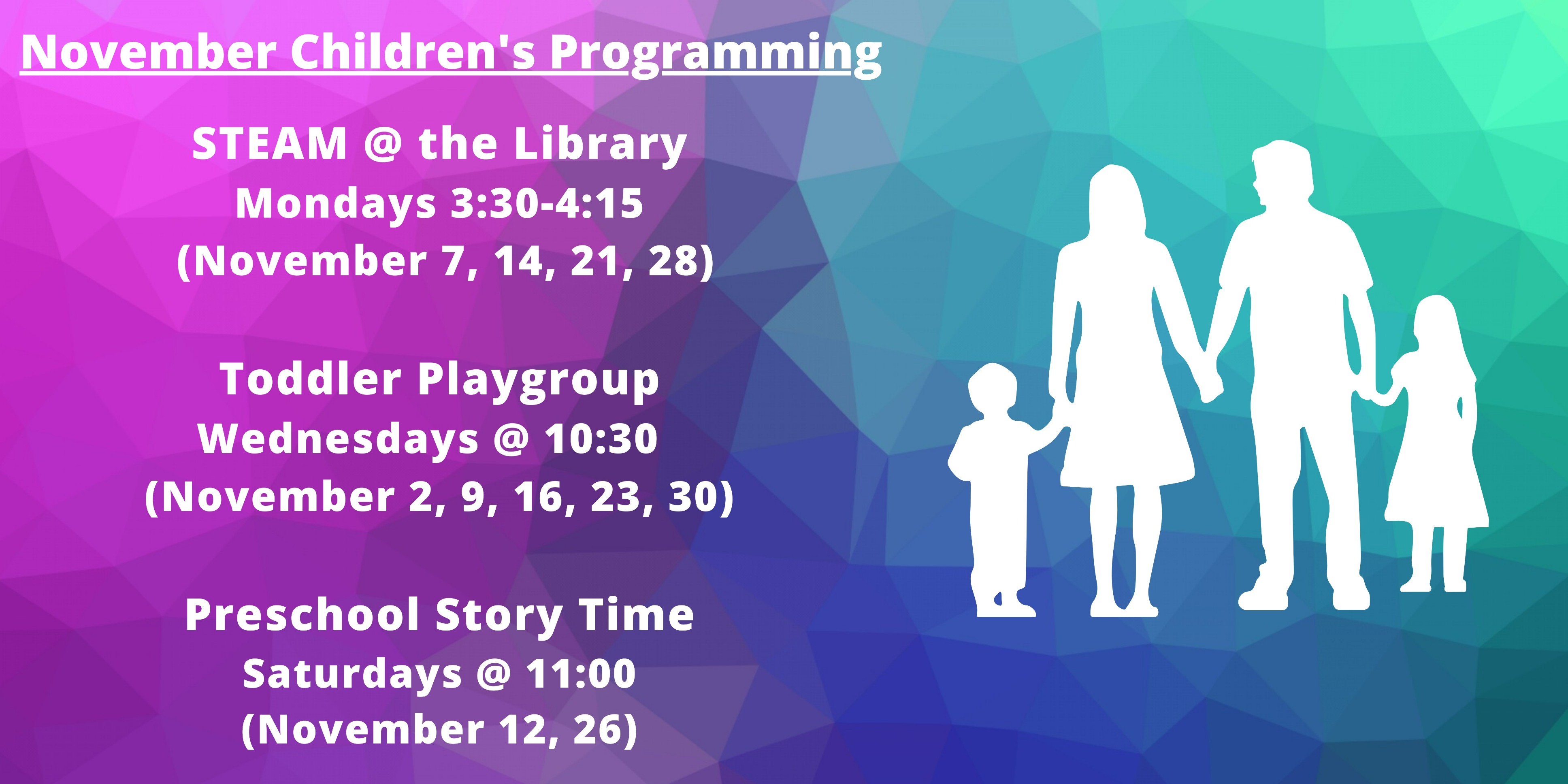 November Children's Programming

STEAM @ the Library
Mondays 3:30-4:15
(November 7, 14, 21, 28)

Toddler Playgroup
Wednesdays @ 10:30
(November 2, 9, 16, 23, 30)

Preschool Story Time
Saturdays @ 11:00
(November 12, 26)